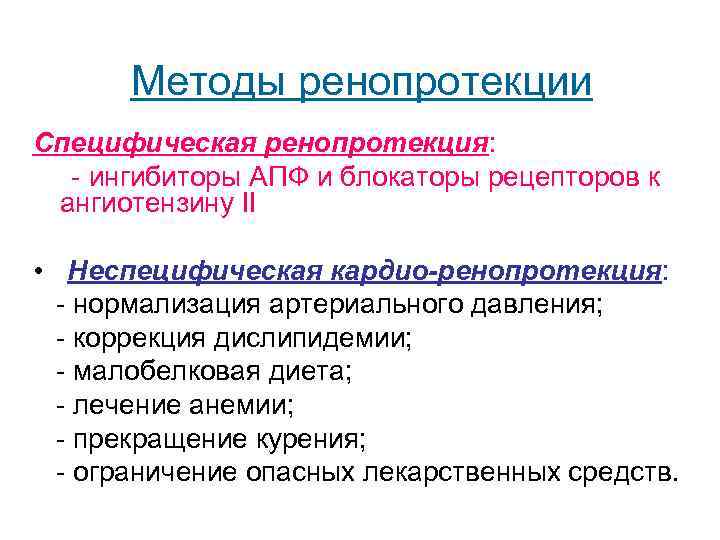 Методы ренопротекции

Специфическая ренопротекция:
- ингибиторы АПФ и блокаторы рецепторов к ангиотензину II

• Неспецифическая кардио-ренопротекция:
- нормализация артериального давления;
- коррекция дислипидемии;
- малобелковая диета;
- лечение анемии;
- прекращение курения;
- ограничение опасных лекарственных средств.